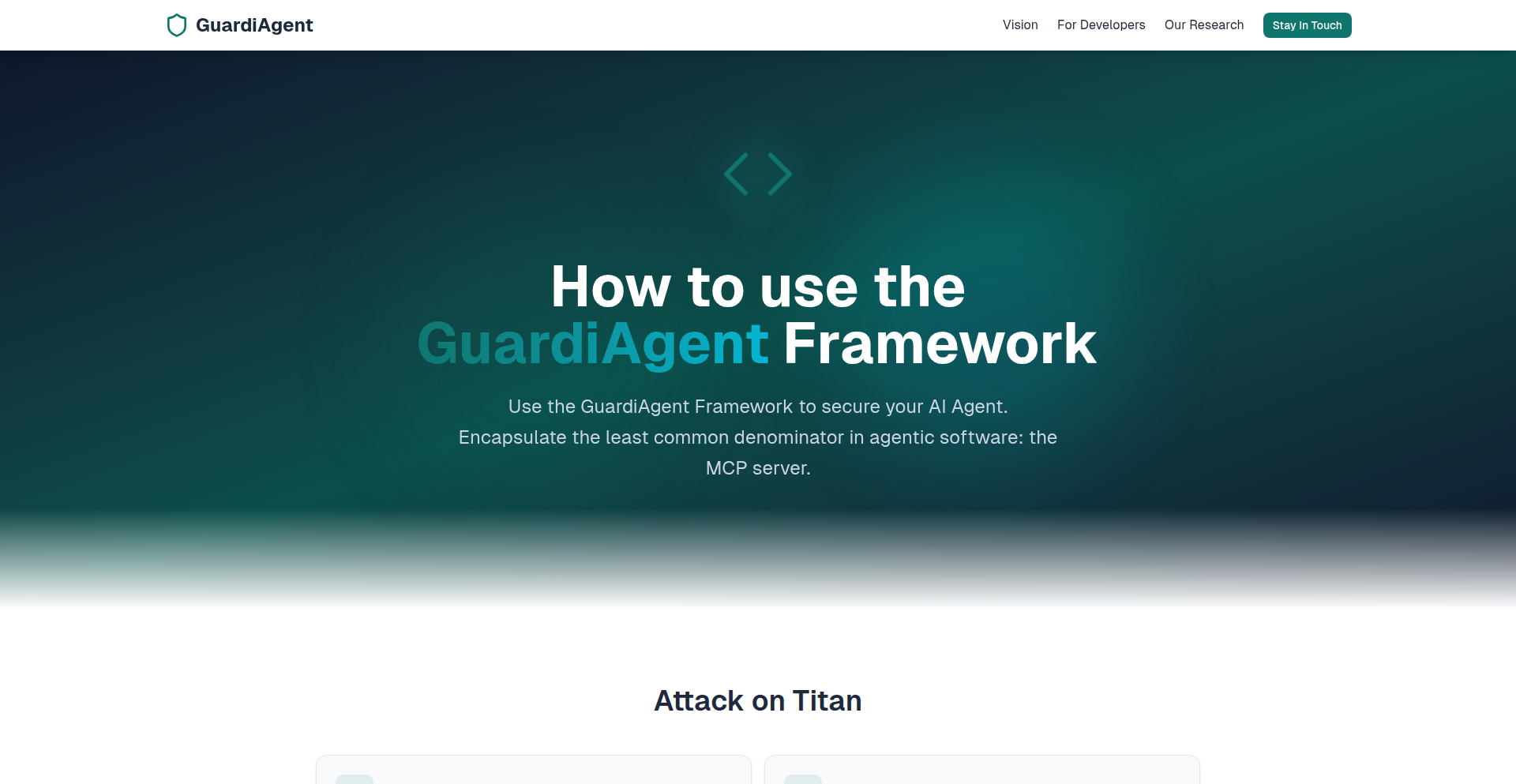 GuardiAgent

Vision For Developers Our Research Stay In Touch

How to use the GuardiAgent Framework

Use the GuardiAgent Framework to secure your AI Agent. Encapsulate the least common denominator in agentic software: the MCP server.

Attack on Titan